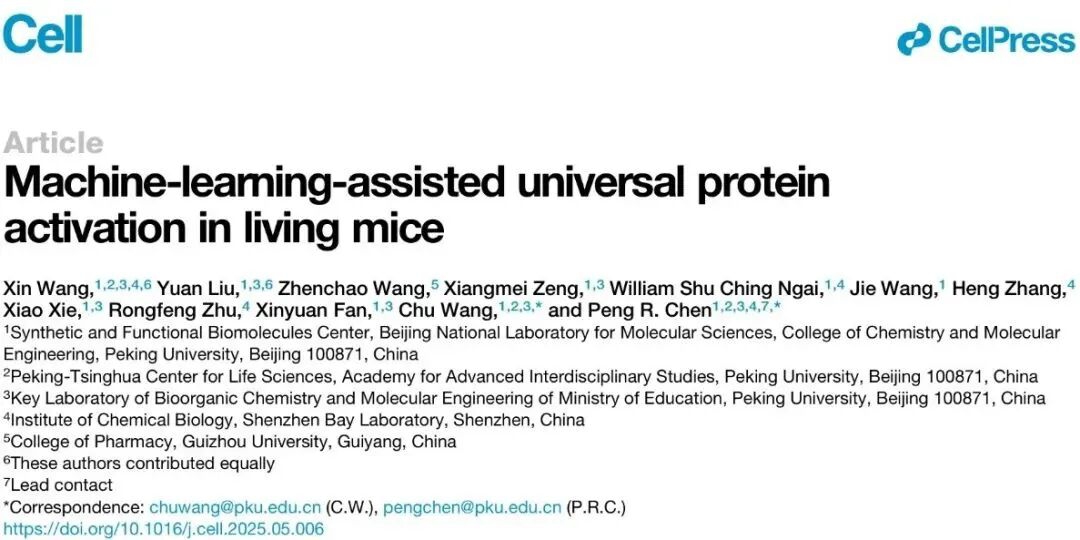 Cell

CellPress

Article

Machine-learning-assisted universal protein activation in living mice

Xin Wang,$^{1,2,3,4,6}$ Yuan Liu,$^{1,3,6}$ Zhenchao Wang,$^{5}$ Xiangmei Zeng,$^{1,3}$ William Shu Ching Ngai,$^{1,4}$ Jie Wang,$^{1}$ Heng Zhang,$^{4}$ Xiao Xie,$^{1,3}$ Rongfeng Zhu,$^{4}$ Xinyuan Fan,$^{1,3}$ Chu Wang,$^{1,2,3,*}$ and Peng R. Chen$^{1,2,3,4,7,*}$

$^{1}$Synthetic and Functional Biomolecules Center, Beijing National Laboratory for Molecular Sciences, College of Chemistry and Molecular Engineering, Peking University, Beijing 100871, China
$^{2}$Peking-Tsinghua Center for Life Sciences, Academy for Advanced Interdisciplinary Studies, Peking University, Beijing 100871, China
$^{3}$Key Laboratory of Bioorganic Chemistry and Molecular Engineering of Ministry of Education, Peking University, Beijing 100871, China
$^{4}$Institute of Chemical Biology, Shenzhen Bay Laboratory, Shenzhen, China
$^{5}$College of Pharmacy, Guizhou University, Guiyang, China
$^{6}$These authors contributed equally
$^{7}$Lead contact
*Correspondence: chuwang@pku.edu.cn (C.W.), pengchen@pku.edu.cn (P.R.C.)
https://doi.org/10.1016/j.cell.2025.05.006